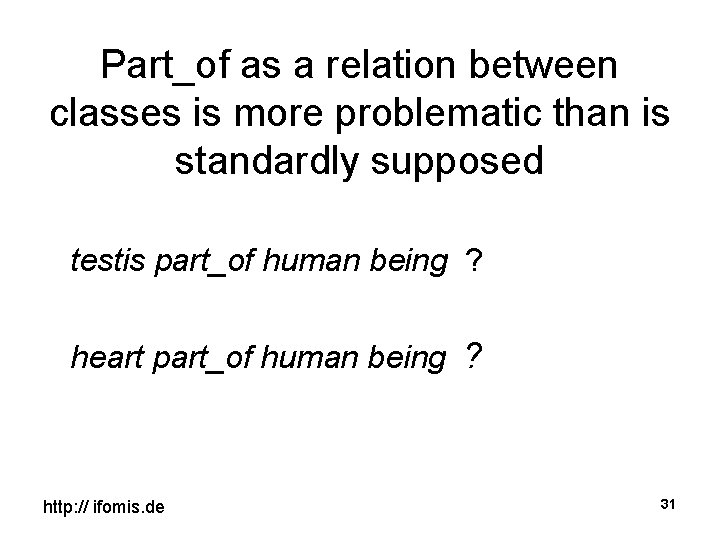 Part_of as a relation between classes is more problematic than is standardly supposed

testis part_of human being ?

heart part_of human being ?

http:// ifomis.de

31